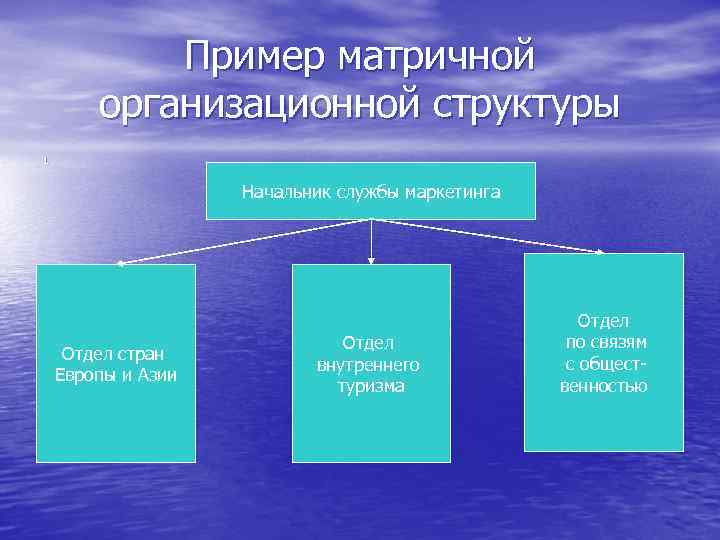 Пример матричной организационной структуры

Начальник службы маркетинга

Отдел стран Европы и Азии

Отдел внутреннего туризма

Отдел по связям с общественностью